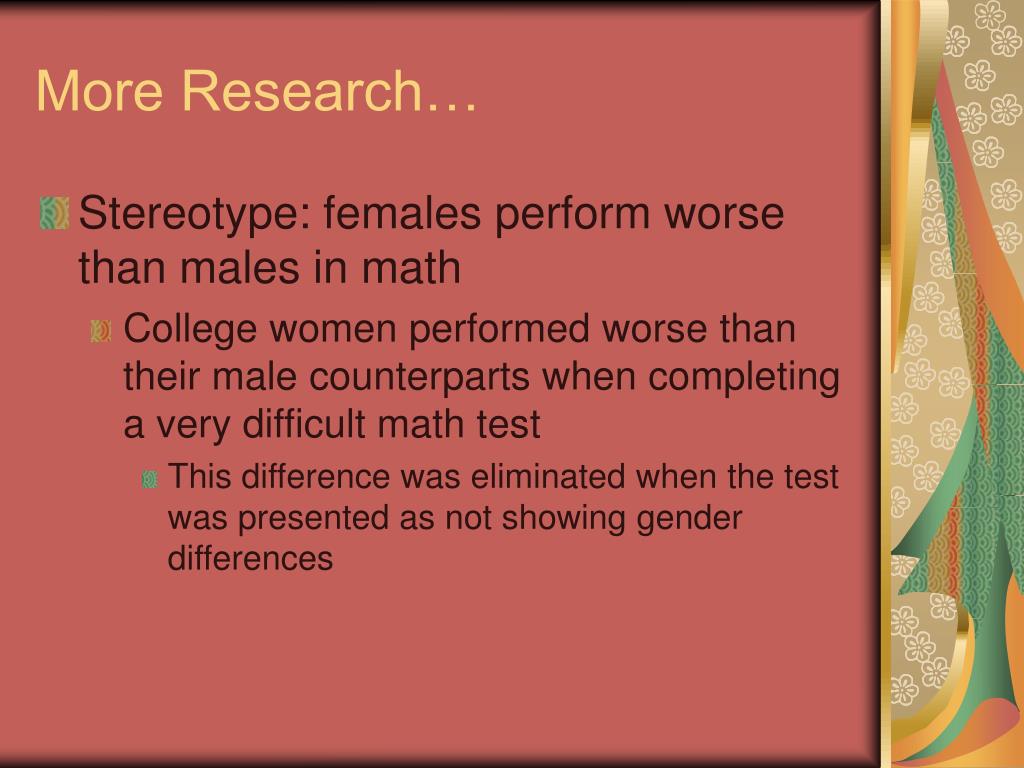 More Research…

Stereotype: females perform worse than males in math

College women performed worse than their male counterparts when completing a very difficult math test

This difference was eliminated when the test was presented as not showing gender differences